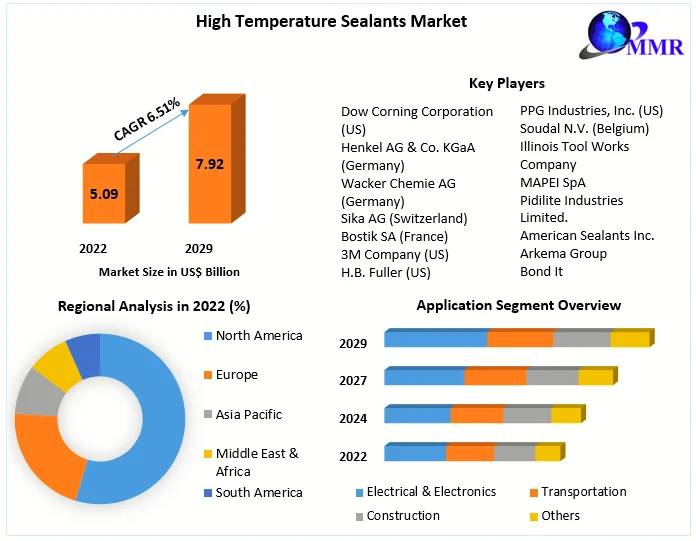 High Temperature Sealants Market

MMR

CAGR 6.51%

5.09

7.92

2022

2029

Market Size in US$ Billion

Key Players

Dow Corning Corporation (US)
Henkel AG & Co. KGaA (Germany)
Wacker Chemie AG (Germany)
Sika AG (Switzerland)
Bostik SA (France)
3M Company (US)
H.B. Fuller (US)

PPG Industries, Inc. (US)
Soudal N.V. (Belgium)
Illinois Tool Works Company
MAPEI SpA
Pidilite Industries Limited.
American Sealants Inc.
Arkema Group
Bond It

Regional Analysis in 2022 (%)

North America
Europe
Asia Pacific
Middle East & Africa
South America

Application Segment Overview

2029
2027
2024
2022

Electrical & Electronics
Transportation
Construction
Others